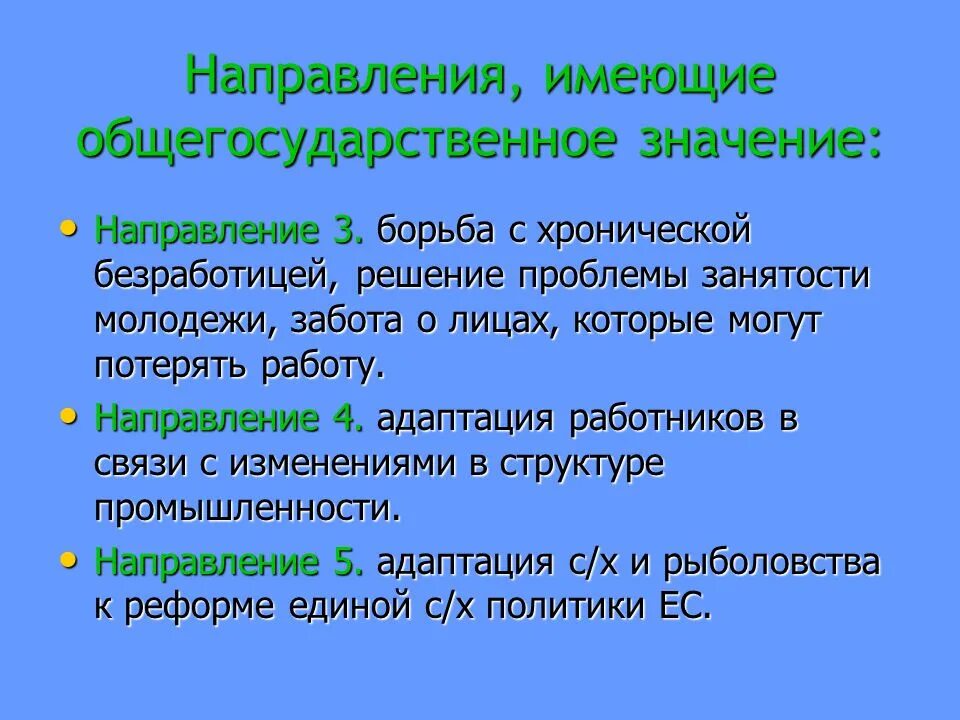 Направления, имеющие общегосударственное значение:

• Направление 3. борьба с хронической безработицей, решение проблемы занятости молодежи, забота о лицах, которые могут потерять работу.
• Направление 4. адаптация работников в связи с изменениями в структуре промышленности.
• Направление 5. адаптация с/х и рыболовства к реформе единой с/х политики ЕС.